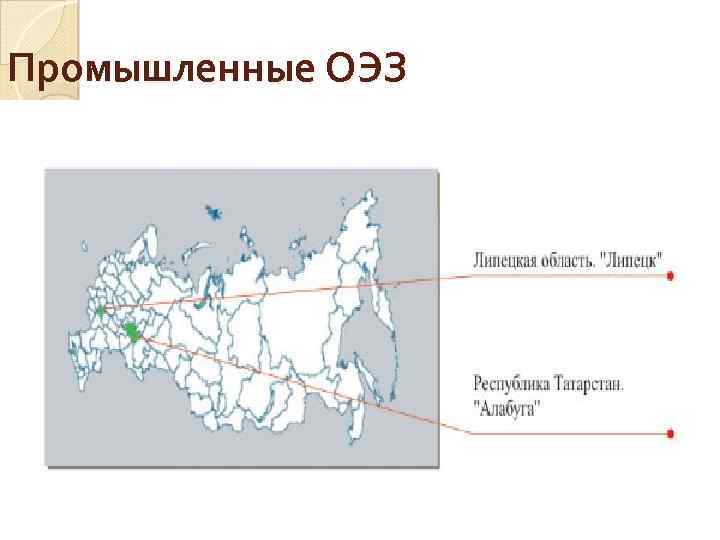 Промышленные ОЭЗ

Липецкая область. "Липецк"

Республика Татарстан. "Алабуга"